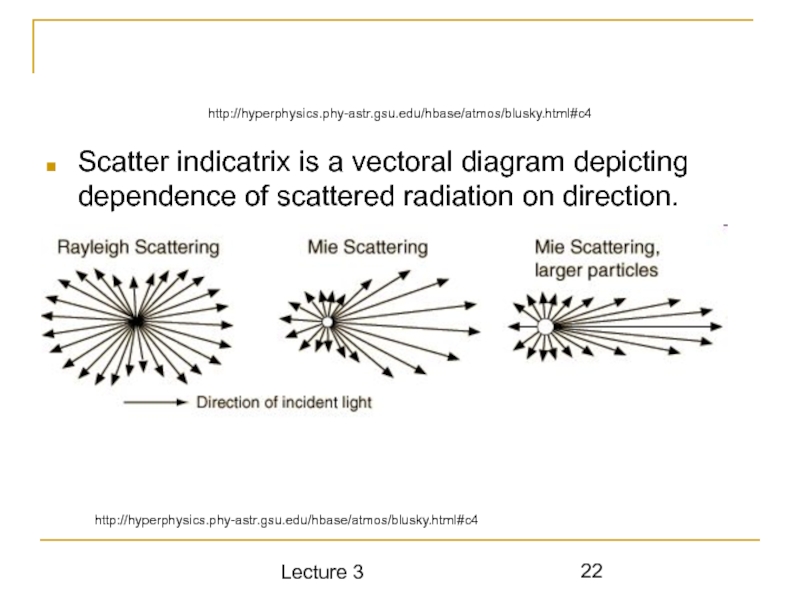 http://hyperphysics.phy-astr.gsu.edu/hbase/atmos/blusky.html#c4

Scatter indicatrix is a vectoral diagram depicting dependence of scattered radiation on direction.

Rayleigh Scattering

Mie Scattering

Mie Scattering, larger particles

Direction of incident light

http://hyperphysics.phy-astr.gsu.edu/hbase/atmos/blusky.html#c4

Lecture 3

22